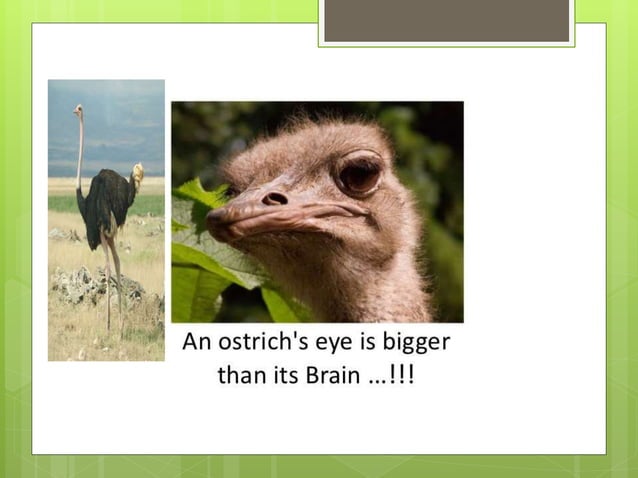 An ostrich's eye is bigger than its Brain …!!!